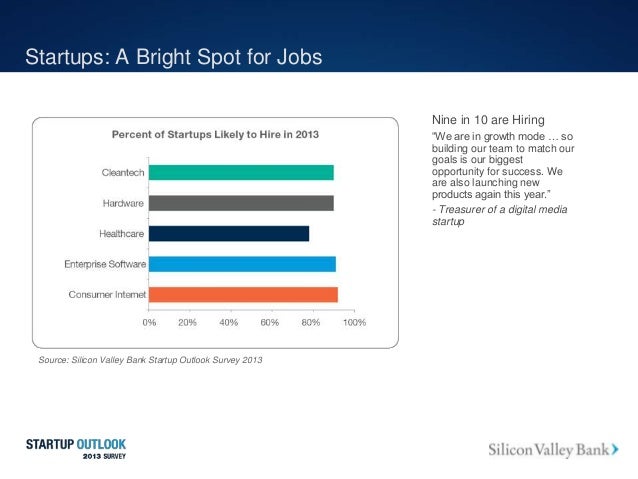 Startups: A Bright Spot for Jobs

Percent of Startups Likely to Hire in 2013

Cleantech
Hardware
Healthcare
Enterprise Software
Consumer Internet

0% 20% 40% 60% 80% 100%

Source: Silicon Valley Bank Startup Outlook Survey 2013

Nine in 10 are Hiring

"We are in growth mode … so building our team to match our goals is our biggest opportunity for success. We are also launching new products again this year."

- Treasurer of a digital media startup

STARTUP OUTLOOK
2013 SURVEY

Silicon Valley Bank